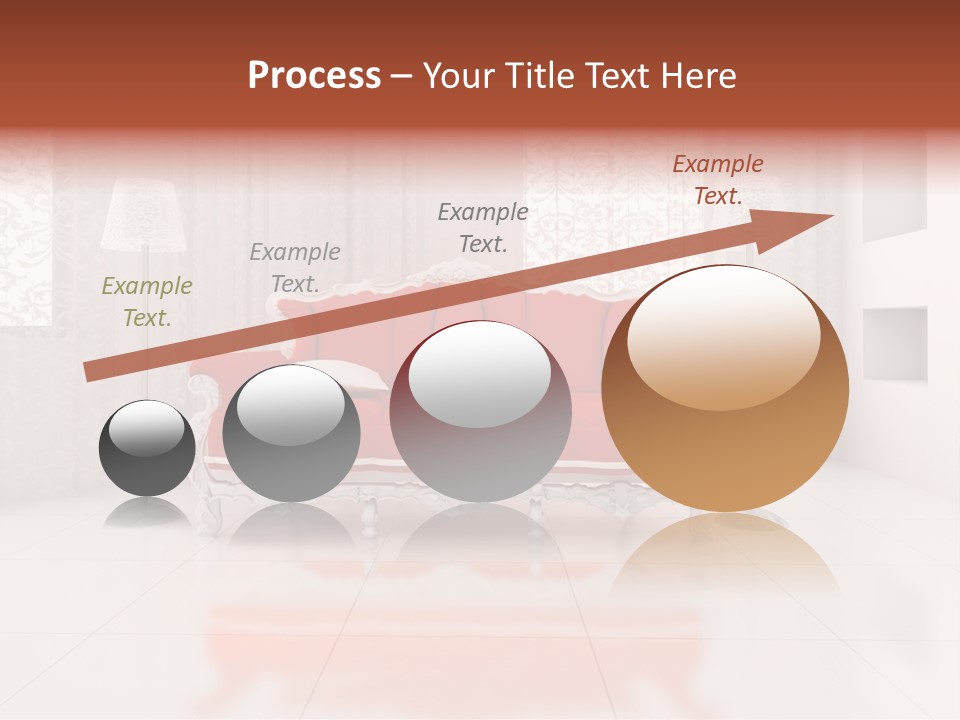 Process – Your Title Text Here

Example Text.

Example Text.

Example Text.

Example Text.